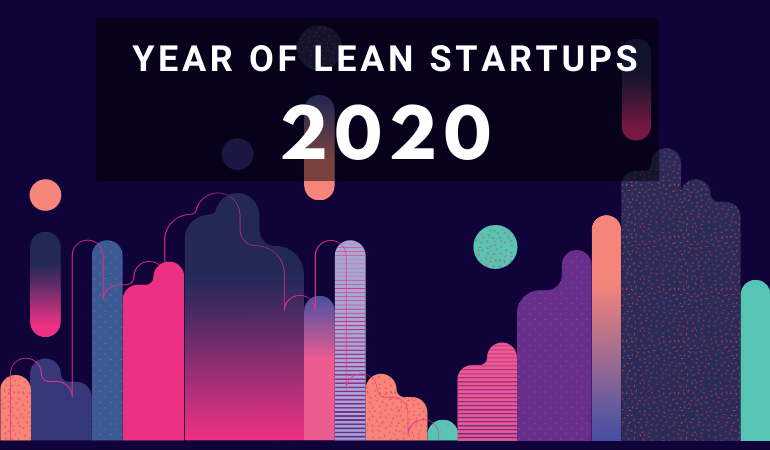 YEAR OF LEAN STARTUPS
2020